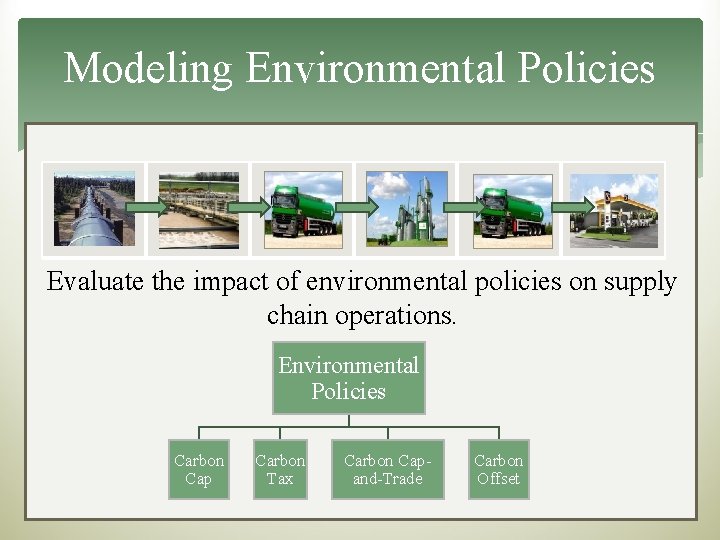 Modeling Environmental Policies

Evaluate the impact of environmental policies on supply chain operations.

Environmental Policies

Carbon Cap

Carbon Tax

Carbon Cap-and-Trade

Carbon Offset